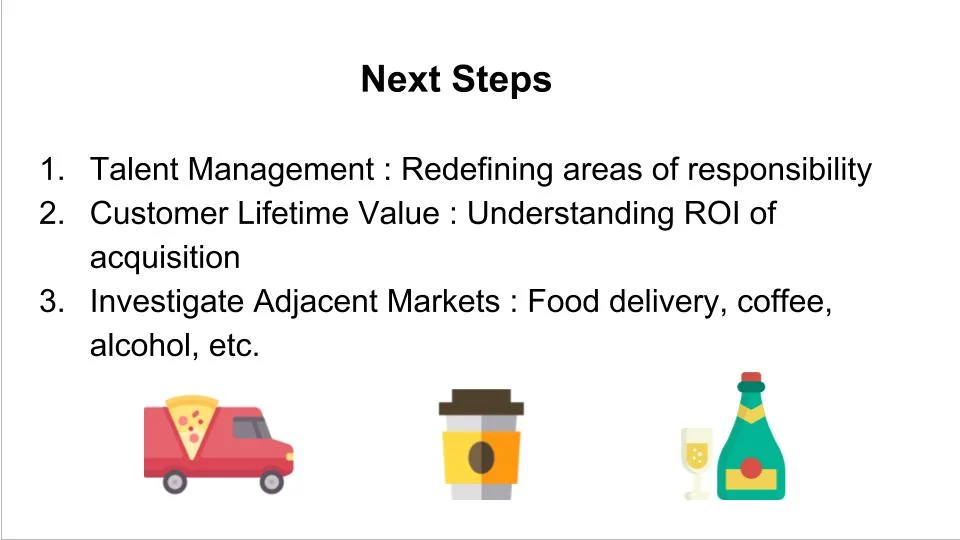 Next Steps

1. Talent Management : Redefining areas of responsibility
2. Customer Lifetime Value : Understanding ROI of acquisition
3. Investigate Adjacent Markets : Food delivery, coffee, alcohol, etc.